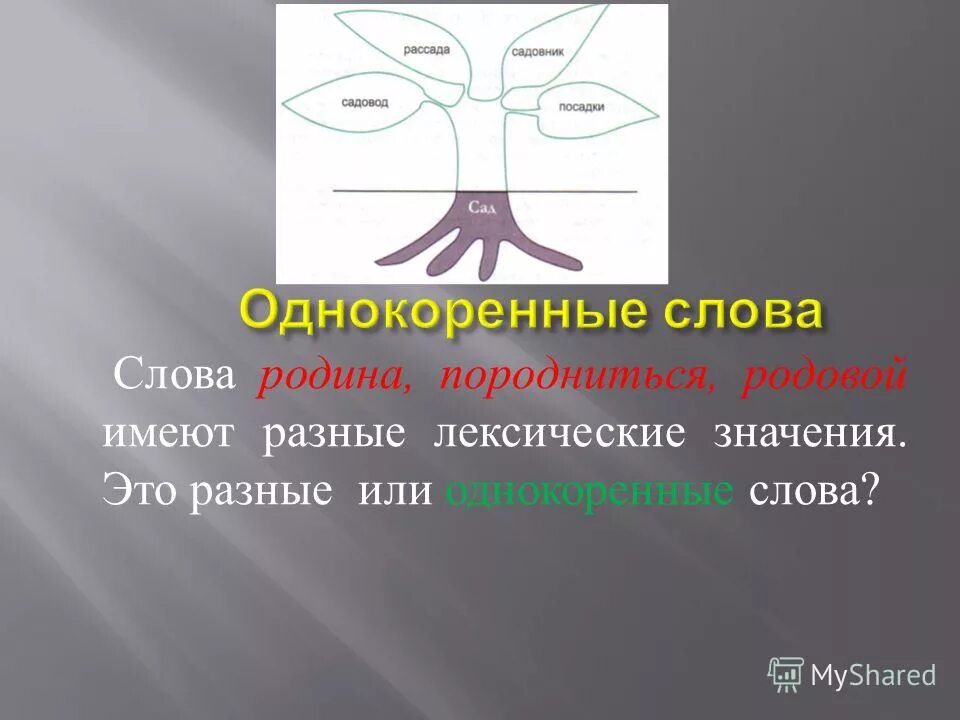 рассада
садовник
садовод
посадки
Сад

Однокоренные слова

Слова родина, породниться, родовой имеют разные лексические значения. Это разные или однокоренные слова?

MyShared